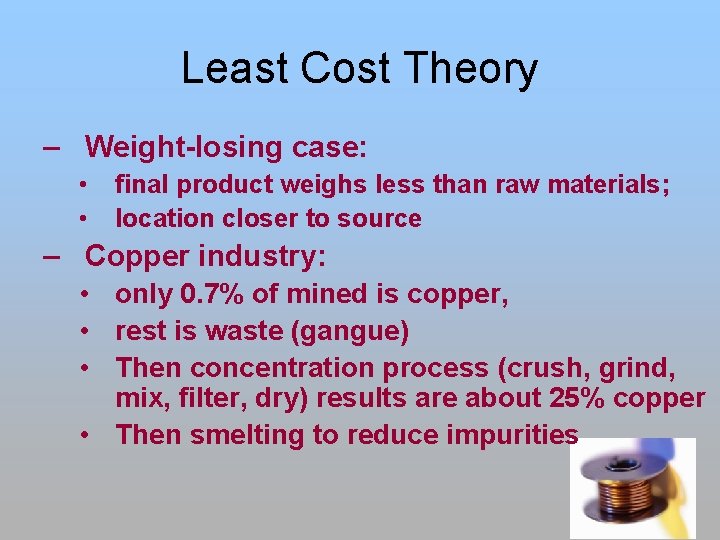 Least Cost Theory

– Weight-losing case:
  • final product weighs less than raw materials;
  • location closer to source

– Copper industry:
  • only 0.7% of mined is copper,
  • rest is waste (gangue)
  • Then concentration process (crush, grind, mix, filter, dry) results are about 25% copper
  • Then smelting to reduce impurities